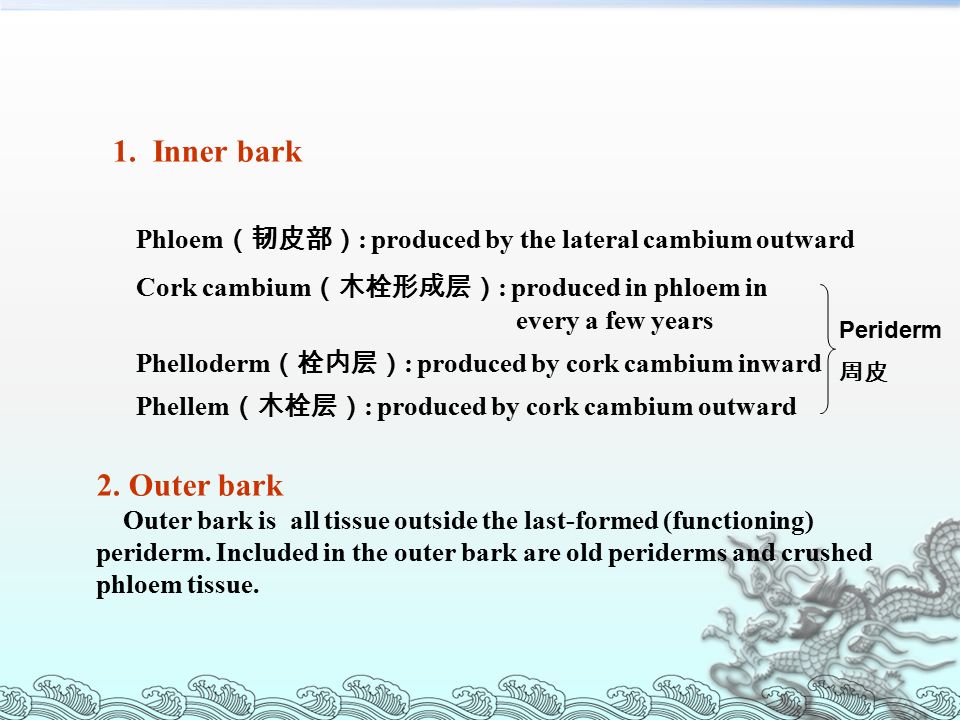 1. Inner bark

Phloem（韧皮部）: produced by the lateral cambium outward

Cork cambium（木栓形成层）: produced in phloem in every a few years

Phelloderm（栓内层）: produced by cork cambium inward

Phellem（木栓层）: produced by cork cambium outward

Periderm
周皮

2. Outer bark

Outer bark is all tissue outside the last-formed (functioning) periderm. Included in the outer bark are old periderms and crushed phloem tissue.